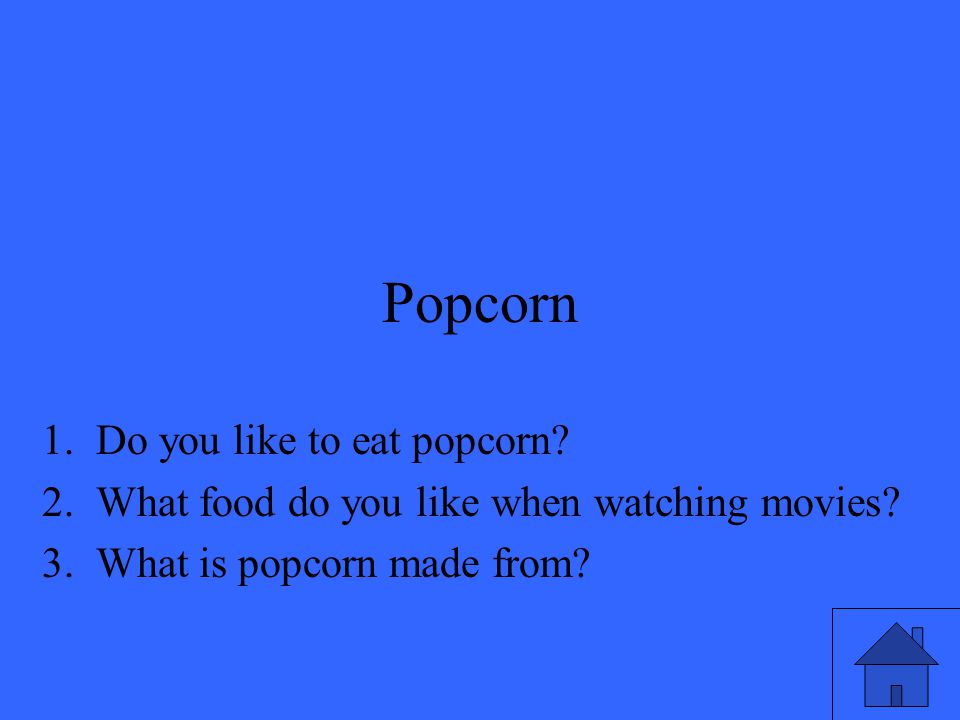 Popcorn

1. Do you like to eat popcorn?
2. What food do you like when watching movies?
3. What is popcorn made from?